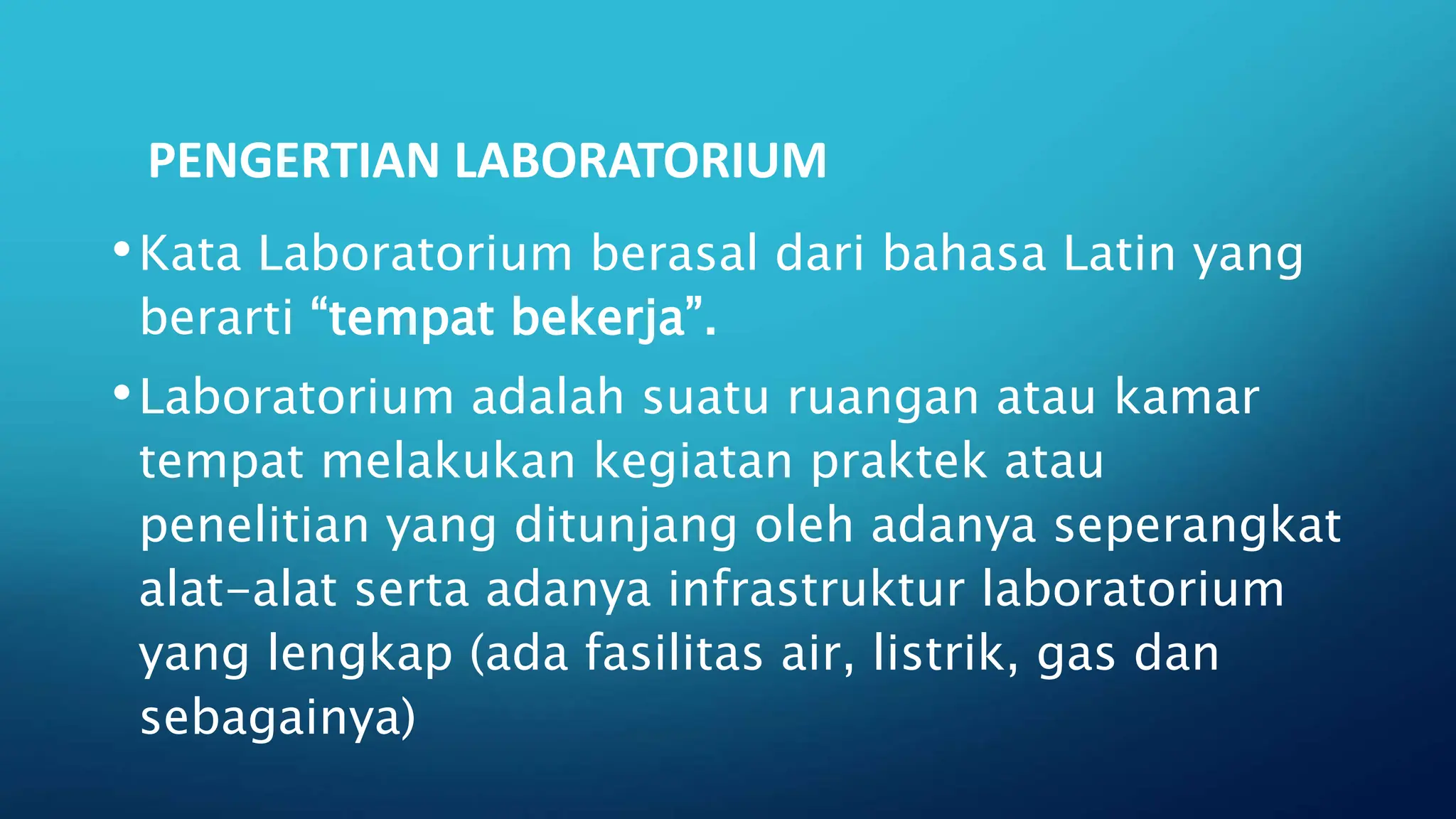 PENGERTIAN LABORATORIUM

• Kata Laboratorium berasal dari bahasa Latin yang berarti “tempat bekerja”.

• Laboratorium adalah suatu ruangan atau kamar tempat melakukan kegiatan praktek atau penelitian yang ditunjang oleh adanya seperangkat alat-alat serta adanya infrastruktur laboratorium yang lengkap (ada fasilitas air, listrik, gas dan sebagainya)